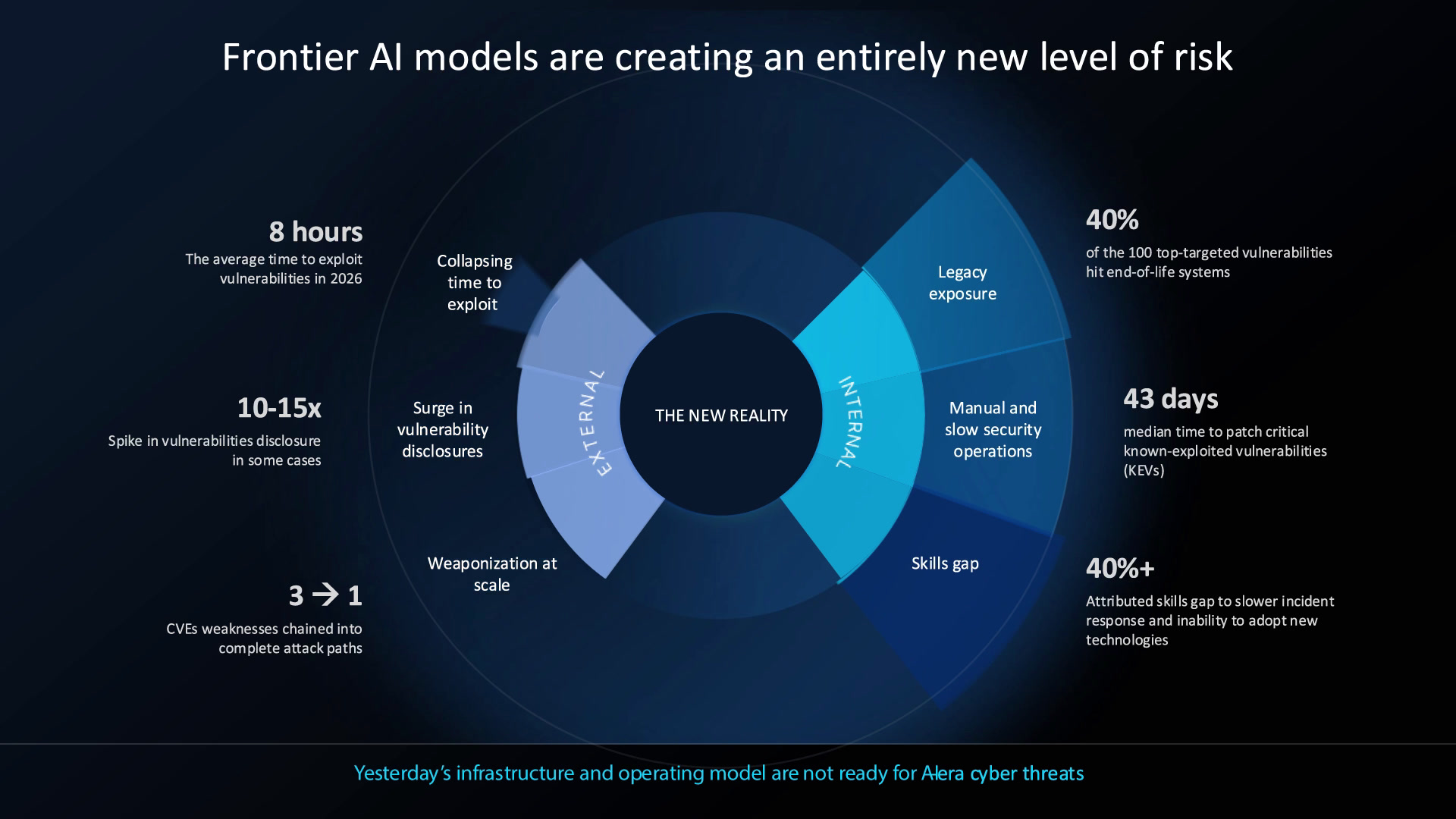 Frontier AI models are creating an entirely new level of risk

8 hours
The average time to exploit vulnerabilities in 2026

10-15x
Spike in vulnerabilities disclosure in some cases

3 → 1
CVEs weaknesses chained into complete attack paths

Collapsing time to exploit

Surge in vulnerability disclosures

Weaponization at scale

EXTERNAL

THE NEW REALITY

INTERNAL

Legacy exposure

Manual and slow security operations

Skills gap

40%
of the 100 top-targeted vulnerabilities hit end-of-life systems

43 days
median time to patch critical known-exploited vulnerabilities (KEVs)

40%+
Attributed skills gap to slower incident response and inability to adopt new technologies

Yesterday's infrastructure and operating model are not ready for AI-era cyber threats